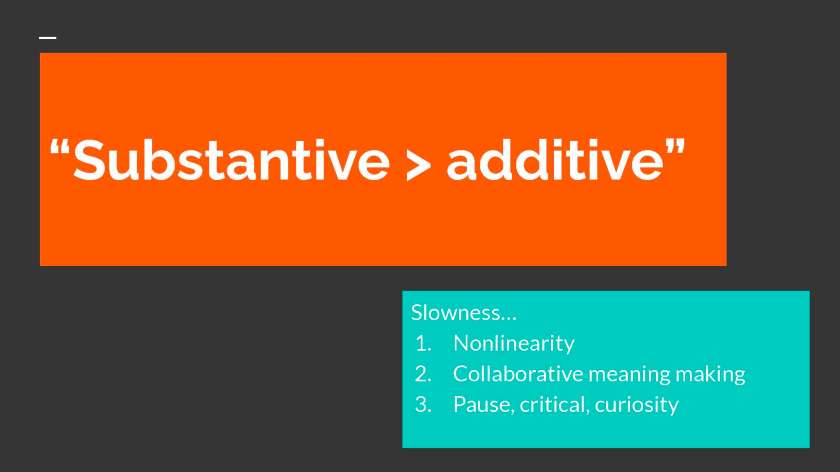 “Substantive > additive”

Slowness…
1. Nonlinearity
2. Collaborative meaning making
3. Pause, critical, curiosity